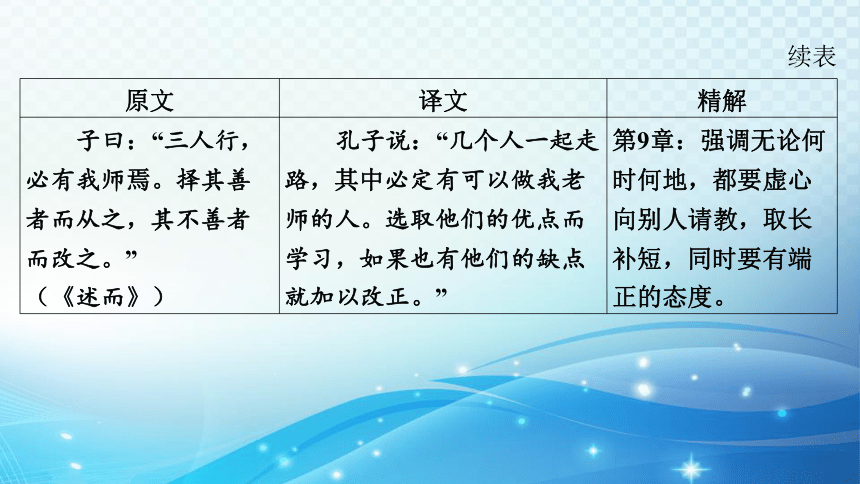 续表

| 原文 | 译文 | 精解 |
|---|---|---|
| 子曰：“三人行，必有我师焉。择其善者而从之，其不善者而改之。”（《述而》） | 孔子说：“几个人一起走路，其中必定有可以做我老师的人。选取他们的优点而学习，如果也有他们的缺点就加以改正。” | 第9章：强调无论何时何地，都要虚心向别人请教，取长补短，同时要有端正的态度。 |